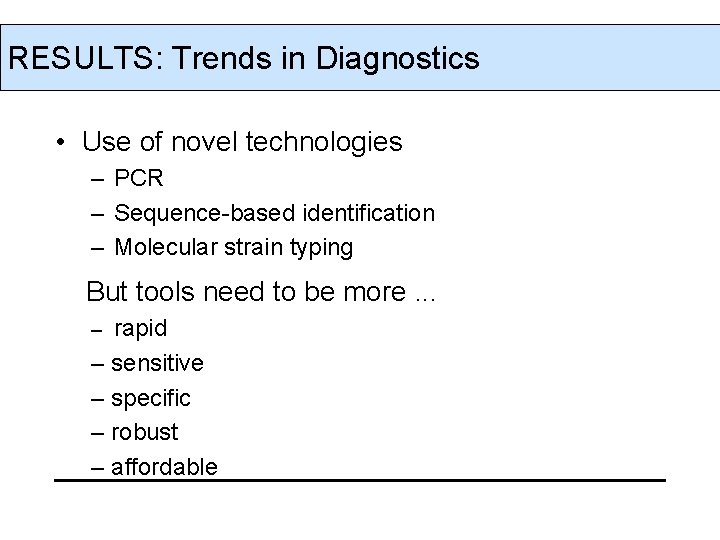 RESULTS: Trends in Diagnostics

• Use of novel technologies
– PCR
– Sequence-based identification
– Molecular strain typing

But tools need to be more ...
– rapid
– sensitive
– specific
– robust
– affordable